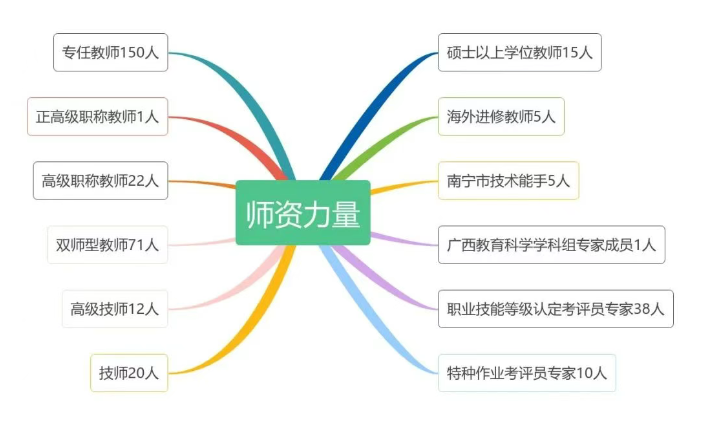 师资力量

专任教师150人

正高级职称教师1人

高级职称教师22人

双师型教师71人

高级技师12人

技师20人

硕士以上学位教师15人

海外进修教师5人

南宁市技术能手5人

广西教育科学学科组专家成员1人

职业技能等级认定考评员专家38人

特种作业考评员专家10人